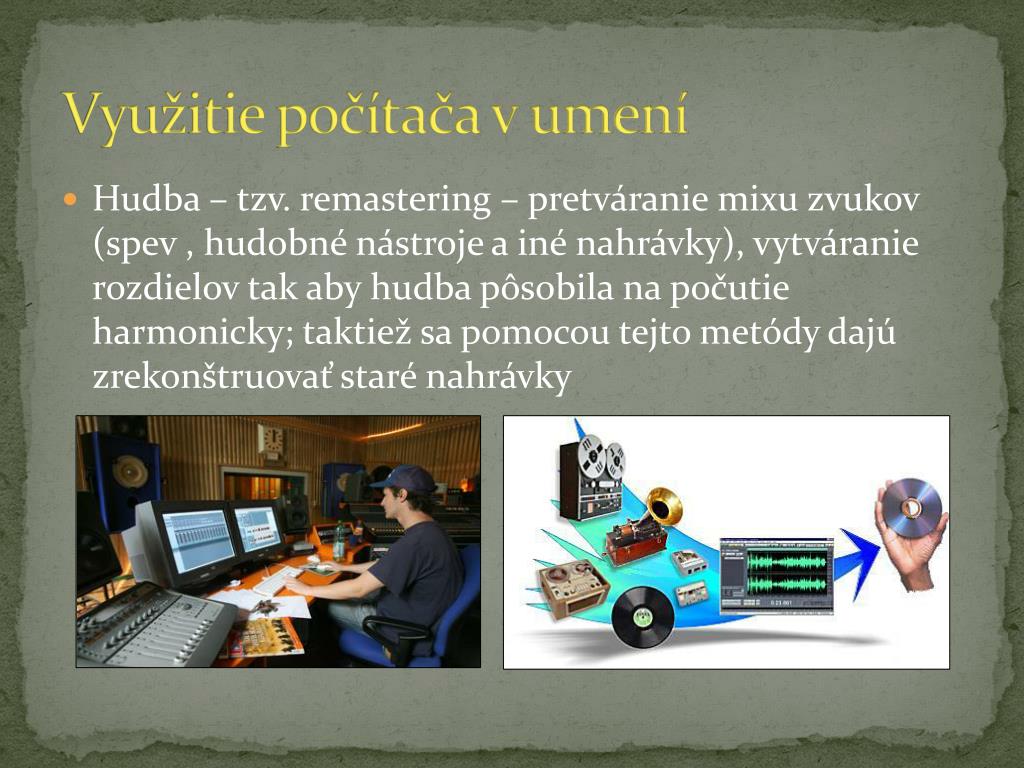 Využitie počítača v umení

Hudba – tzv. remastering – pretváranie mixu zvukov (spev , hudobné nástroje a iné nahrávky), vytváranie rozdielov tak aby hudba pôsobila na počutie harmonicky; taktiež sa pomocou tejto metódy dajú zrekonštruovať staré nahrávky